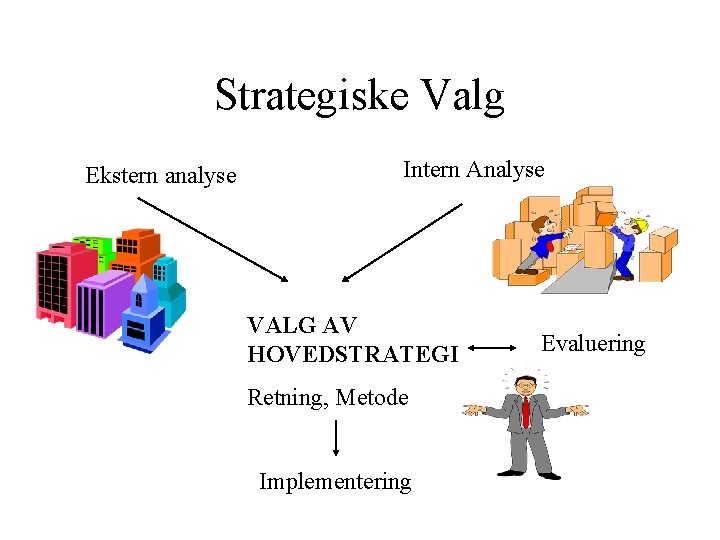 Strategiske Valg

Ekstern analyse

Intern Analyse

VALG AV HOVEDSTRATEGI

Evaluering

Retning, Metode

Implementering